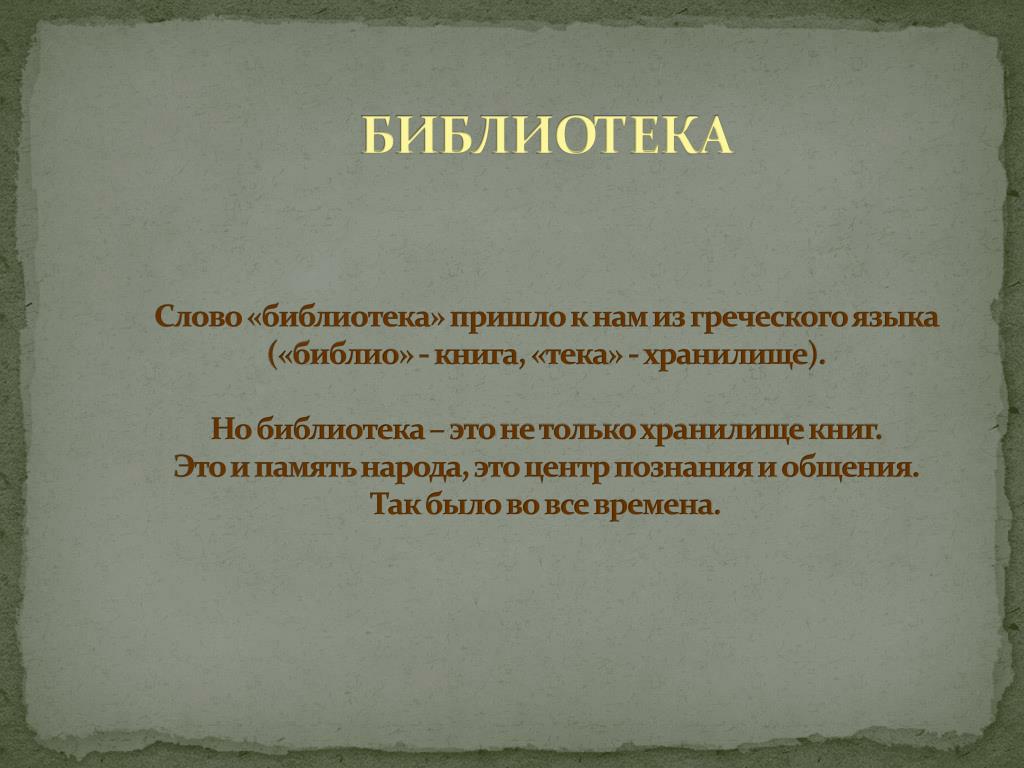 БИБЛИОТЕКА

Слово «библиотека» пришло к нам из греческого языка («библио» - книга, «тека» - хранилище).

Но библиотека – это не только хранилище книг. Это и память народа, это центр познания и общения. Так было во все времена.